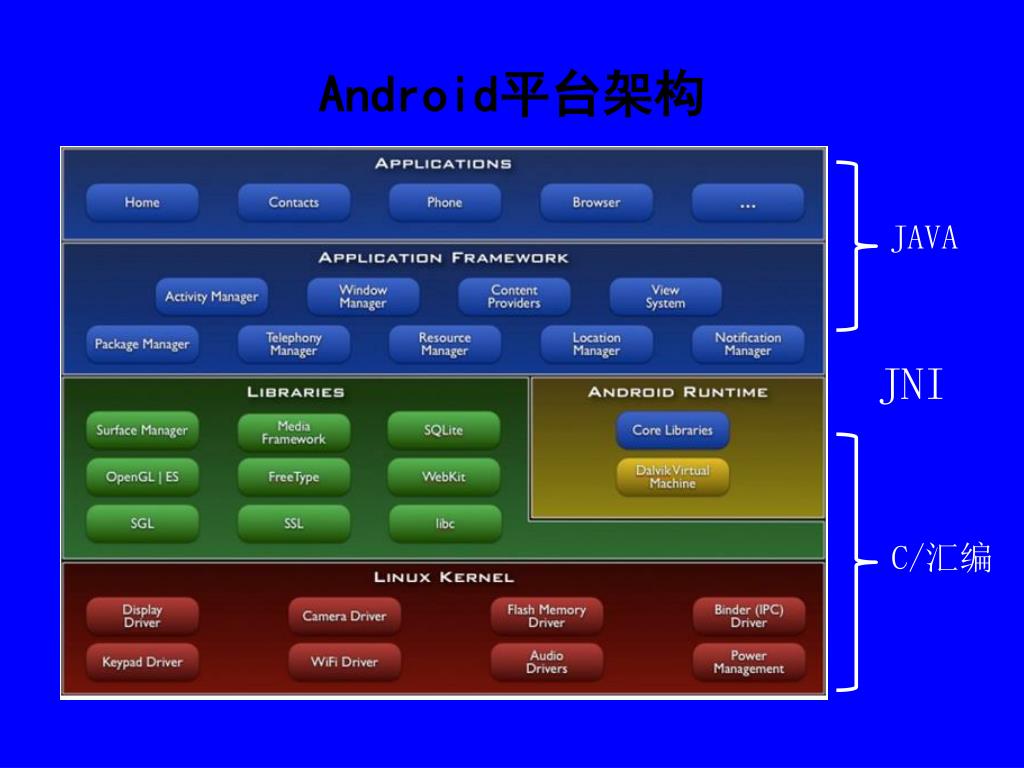 Android平台架构

APPLICATIONS

Home

Contacts

Phone

Browser

...

APPLICATION FRAMEWORK

Activity Manager

Window Manager

Content Providers

View System

Package Manager

Telephony Manager

Resource Manager

Location Manager

Notification Manager

LIBRARIES

Surface Manager

Media Framework

SQLite

OpenGL | ES

FreeType

WebKit

SGL

SSL

libc

ANDROID RUNTIME

Core Libraries

Dalvik Virtual Machine

LINUX KERNEL

Display Driver

Camera Driver

Flash Memory Driver

Binder (IPC) Driver

Keypad Driver

WiFi Driver

Audio Drivers

Power Management

JAVA

JNI

C/汇编